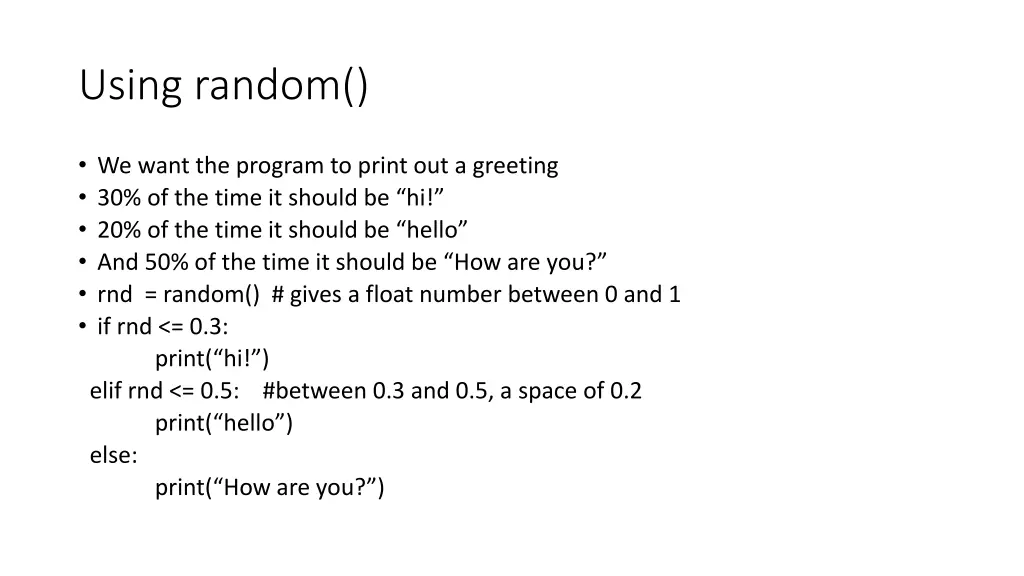 Using random()

• We want the program to print out a greeting
• 30% of the time it should be “hi!”
• 20% of the time it should be “hello”
• And 50% of the time it should be “How are you?”
• rnd = random() # gives a float number between 0 and 1
• if rnd <= 0.3:
print(“hi!”)
elif rnd <= 0.5: #between 0.3 and 0.5, a space of 0.2
print(“hello”)
else:
print(“How are you?”)